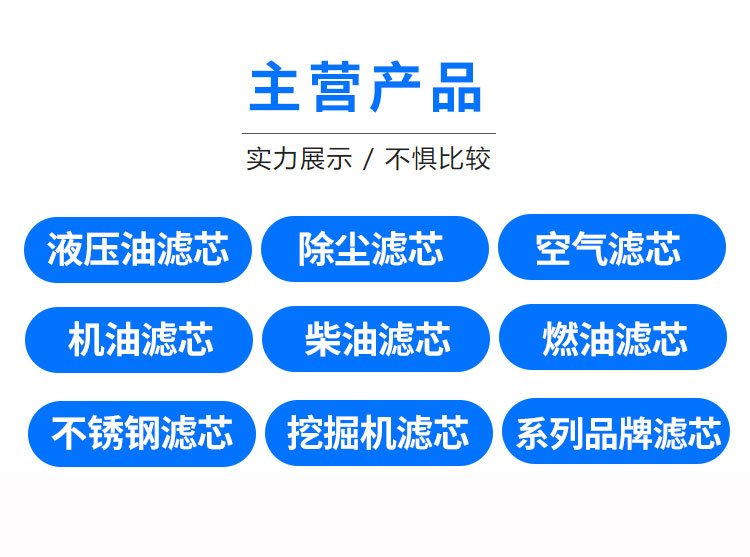 主营产品

实力展示 / 不惧比较

液压油滤芯
除尘滤芯
空气滤芯
机油滤芯
柴油滤芯
燃油滤芯
不锈钢滤芯
挖掘机滤芯
系列品牌滤芯